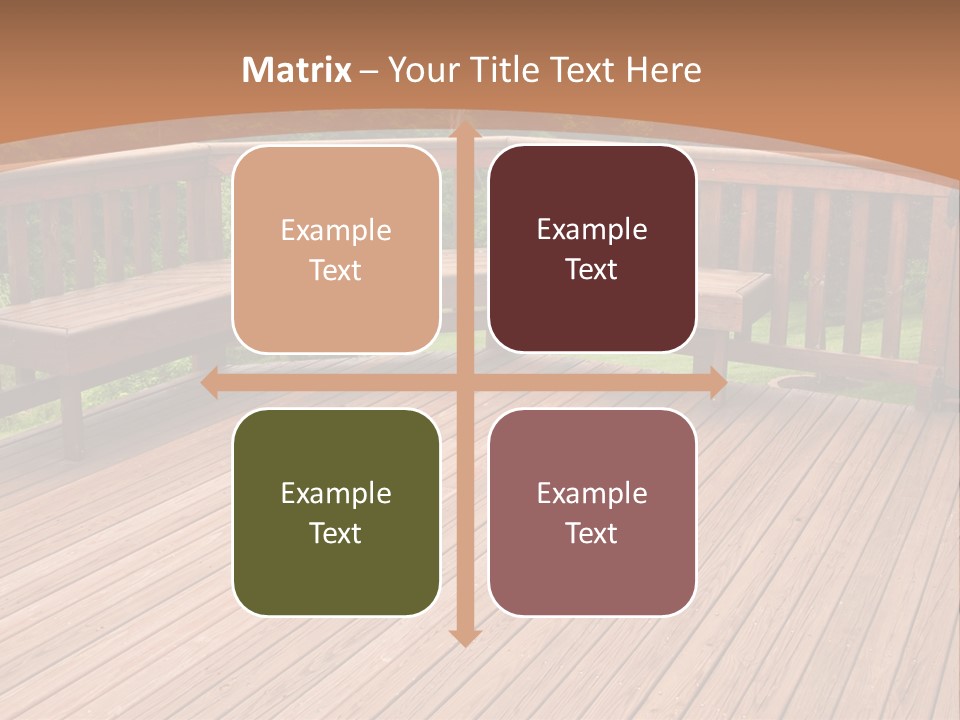 Matrix – Your Title Text Here

Example Text

Example Text

Example Text

Example Text